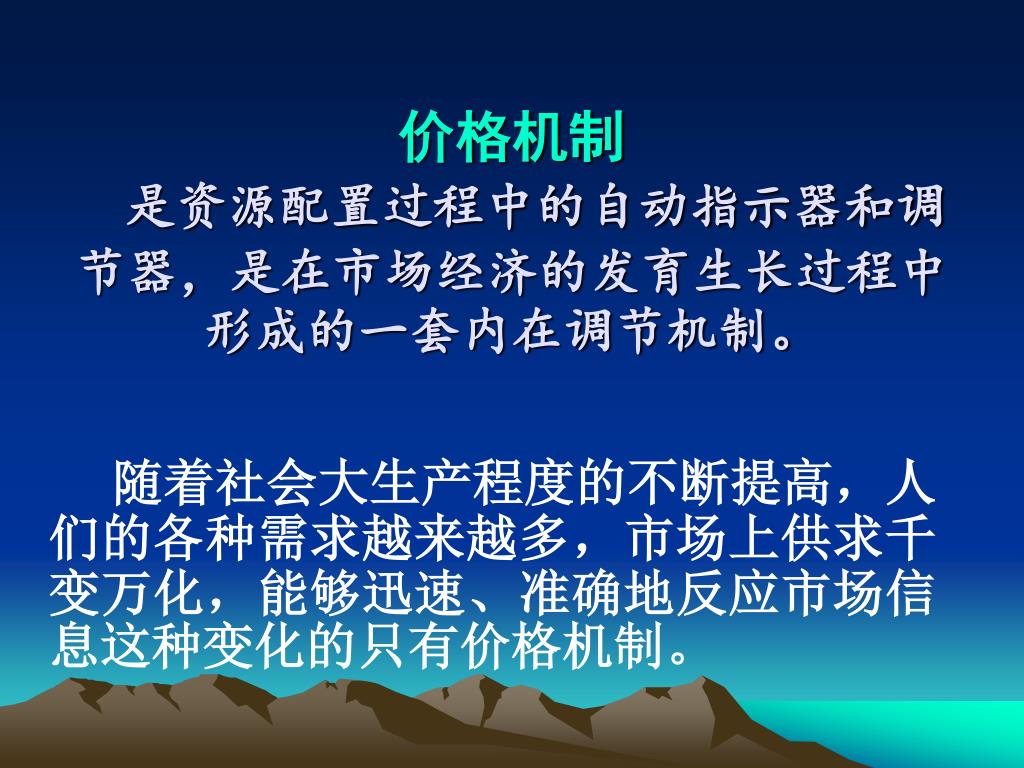 价格机制

是资源配置过程中的自动指示器和调节器，是在市场经济的发育生长过程中形成的一套内在调节机制。

随着社会大生产程度的不断提高，人们的各种需求越来越多，市场上供求千变万化，能够迅速、准确地反应市场信息这种变化的只有价格机制。